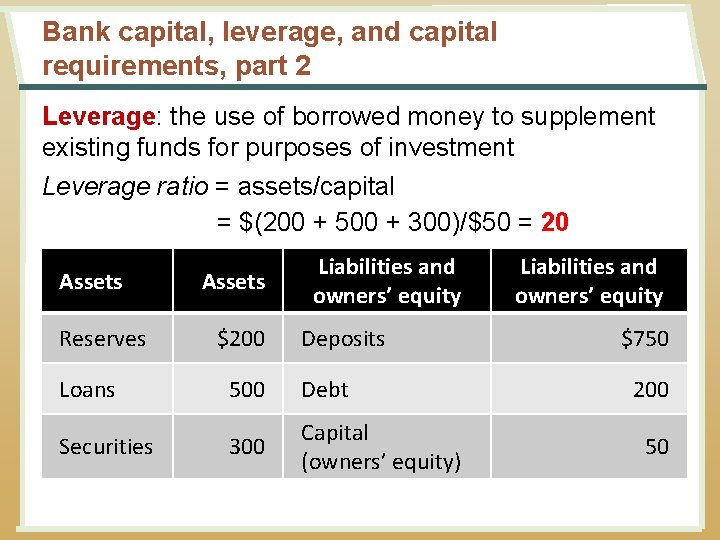 Bank capital, leverage, and capital requirements, part 2

Leverage: the use of borrowed money to supplement existing funds for purposes of investment

Leverage ratio = assets/capital

= \$(200 + 500 + 300)/\$50 = 20

| Assets | Assets | Liabilities and owners' equity | Liabilities and owners' equity |
|---|---|---|---|
| Reserves | \$200 | Deposits | \$750 |
| Loans | 500 | Debt | 200 |
| Securities | 300 | Capital (owners' equity) | 50 |